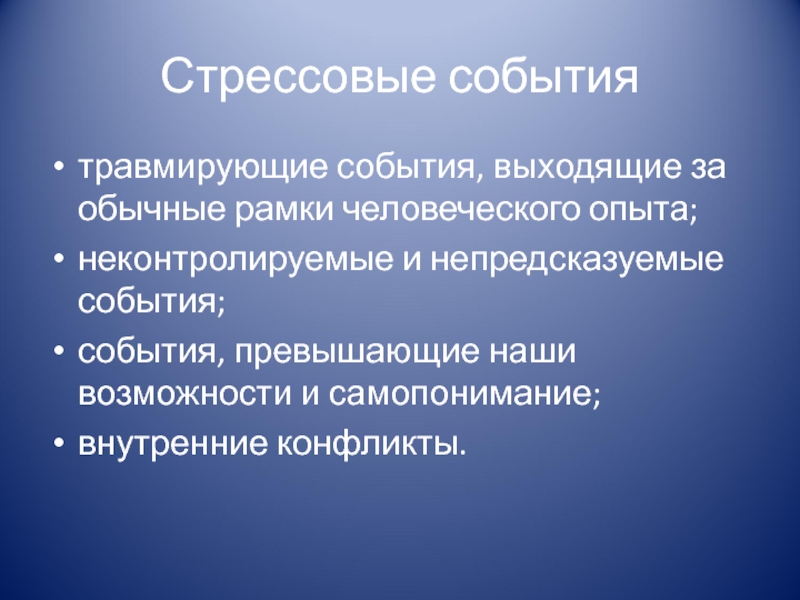 Стрессовые события

• травмирующие события, выходящие за обычные рамки человеческого опыта;
• неконтролируемые и непредсказуемые события;
• события, превышающие наши возможности и самопонимание;
• внутренние конфликты.